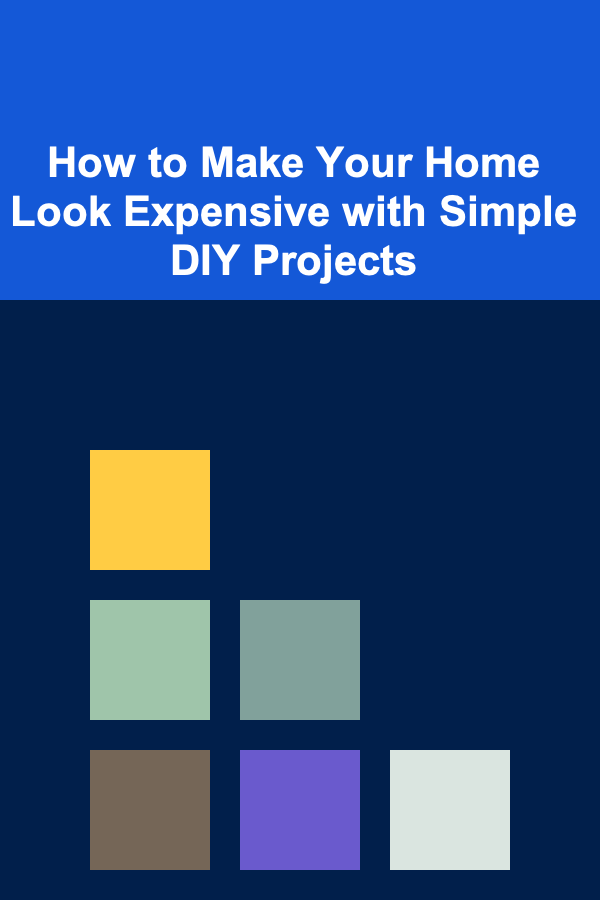 How to Make Your Home Look Expensive with Simple DIY Projects